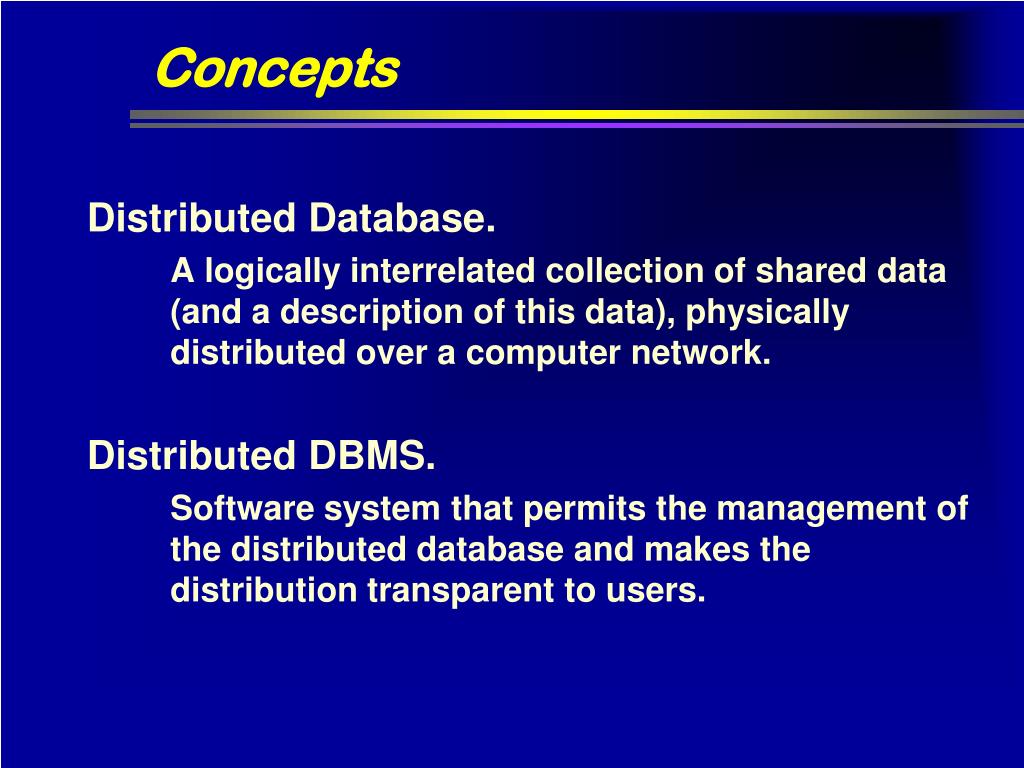 Concepts

Distributed Database.

A logically interrelated collection of shared data (and a description of this data), physically distributed over a computer network.

Distributed DBMS.

Software system that permits the management of the distributed database and makes the distribution transparent to users.